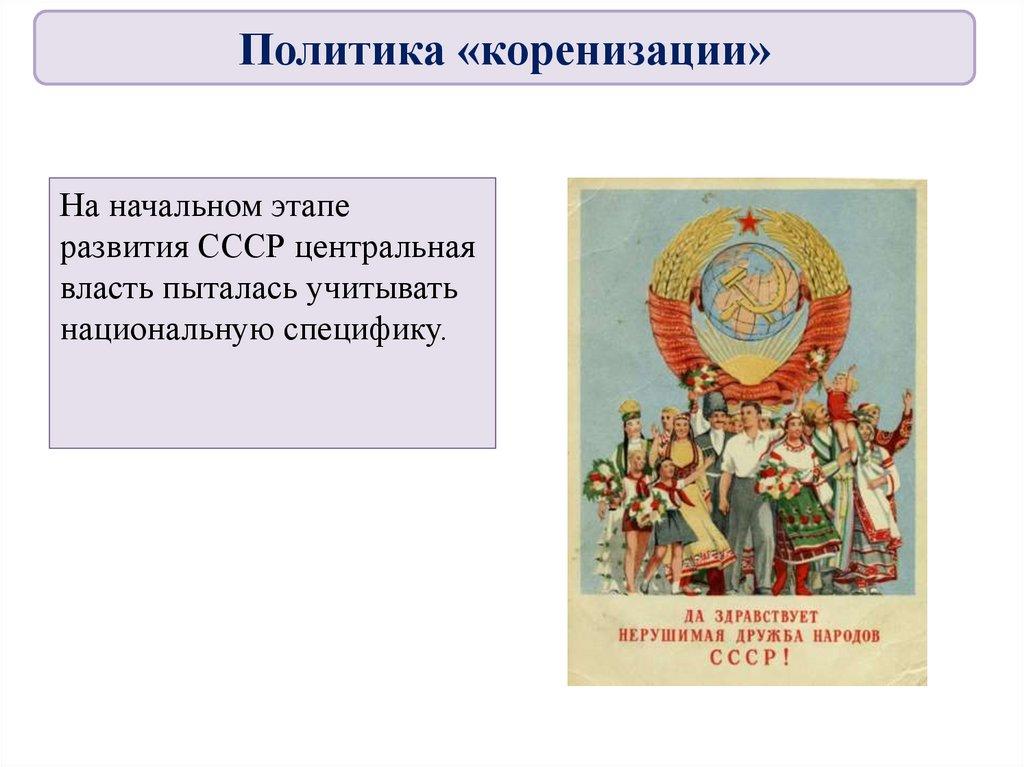 Политика «коренизации»

На начальном этапе развития СССР центральная власть пыталась учитывать национальную специфику.

ДА ЗДРАВСТВУЕТ
НЕРУШИМАЯ ДРУЖБА НАРОДОВ
СССР!